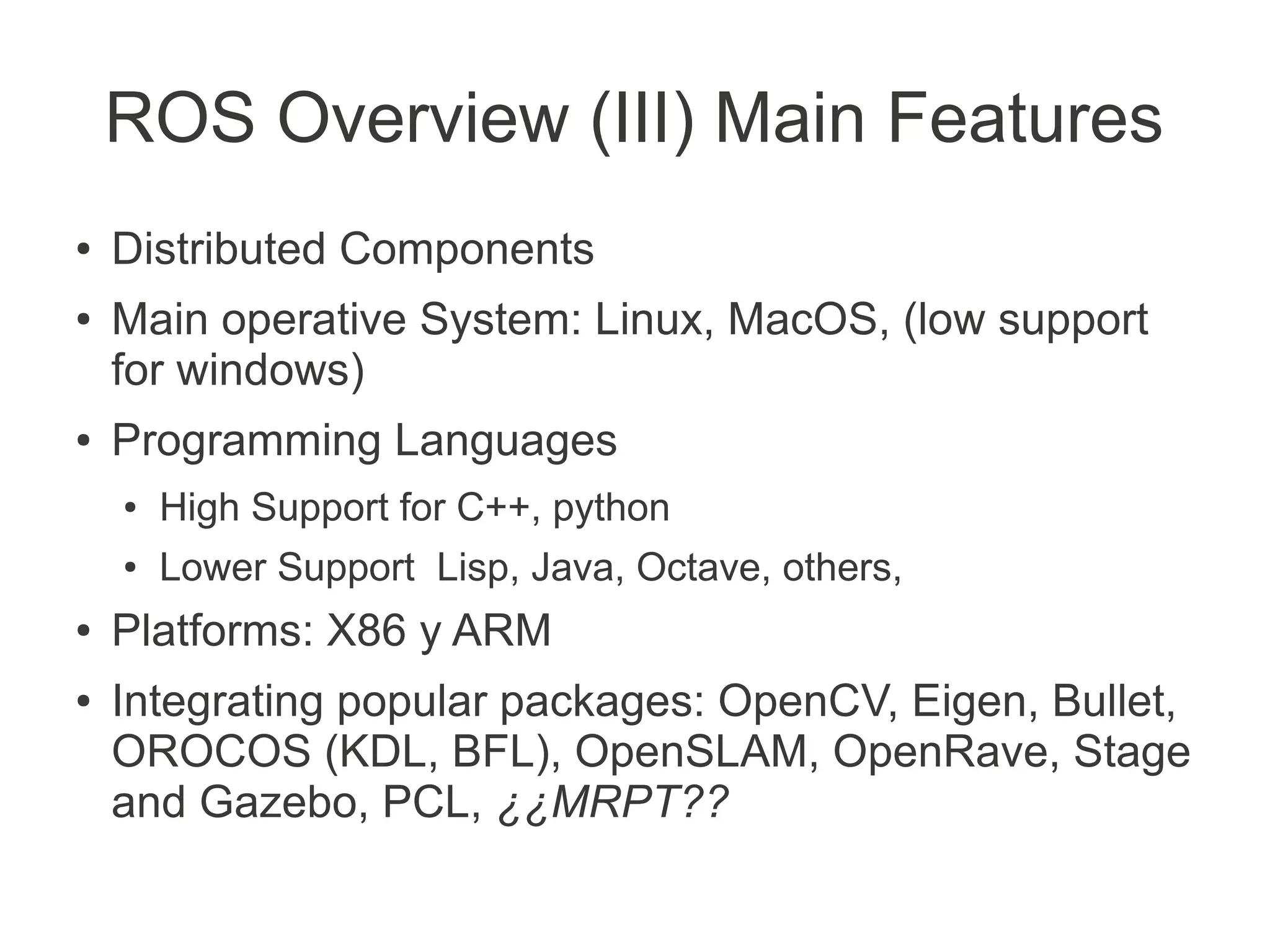 ROS Overview (III) Main Features

• Distributed Components
• Main operative System: Linux, MacOS, (low support for windows)
• Programming Languages
  • High Support for C++, python
  • Lower Support  Lisp, Java, Octave, others,
• Platforms: X86 y ARM
• Integrating popular packages: OpenCV, Eigen, Bullet, OROCOS (KDL, BFL), OpenSLAM, OpenRave, Stage and Gazebo, PCL, ¿¿MRPT??